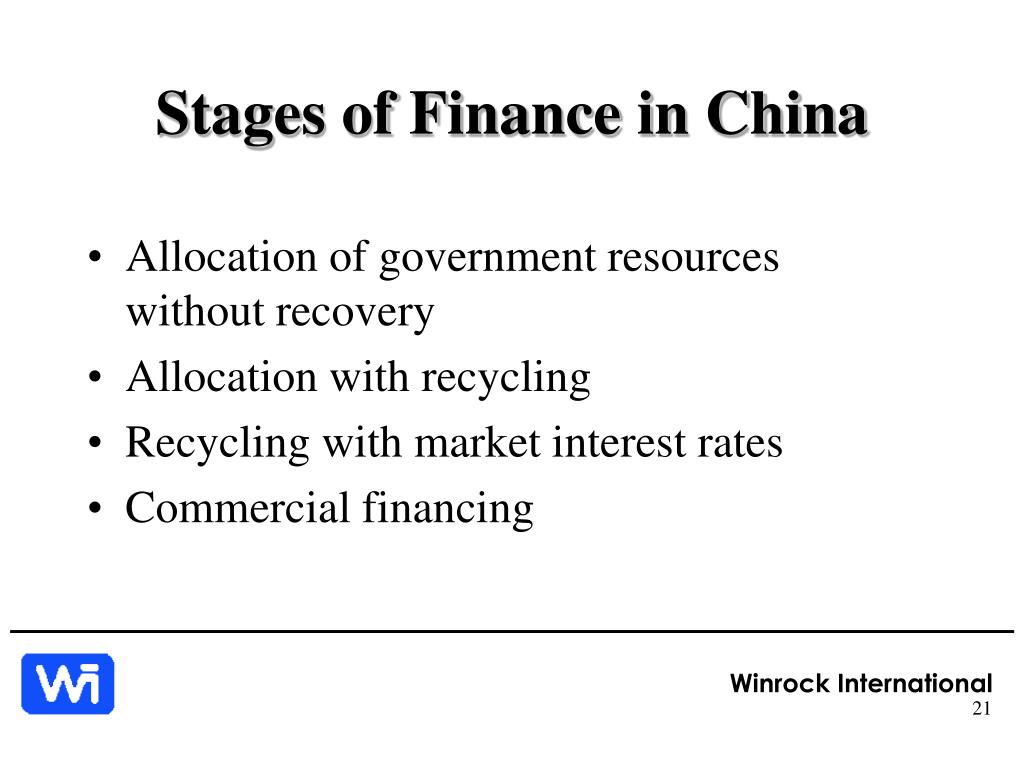 Stages of Finance in China

• Allocation of government resources without recovery
• Allocation with recycling
• Recycling with market interest rates
• Commercial financing

Wi

Winrock International
21